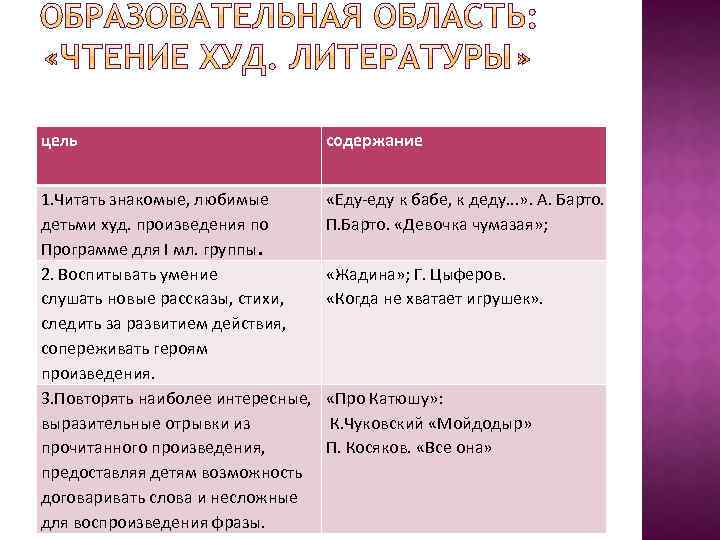 ОБРАЗОВАТЕЛЬНАЯ ОБЛАСТЬ: «ЧТЕНИЕ ХУД. ЛИТЕРАТУРЫ»

| цель | содержание |
|---|---|
| 1.Читать знакомые, любимые детьми худ. произведения по Программе для I мл. группы. | «Еду-еду к бабе, к деду...». А. Барто. П.Барто. «Девочка чумазая»; |
| 2. Воспитывать умение слушать новые рассказы, стихи, следить за развитием действия, сопереживать героям произведения. | «Жадина»; Г. Цыферов. «Когда не хватает игрушек». |
| 3.Повторять наиболее интересные, выразительные отрывки из прочитанного произведения, предоставляя детям возможность договаривать слова и несложные для воспроизведения фразы. | «Про Катюшу»: К.Чуковский «Мойдодыр» П. Косяков. «Все она» |